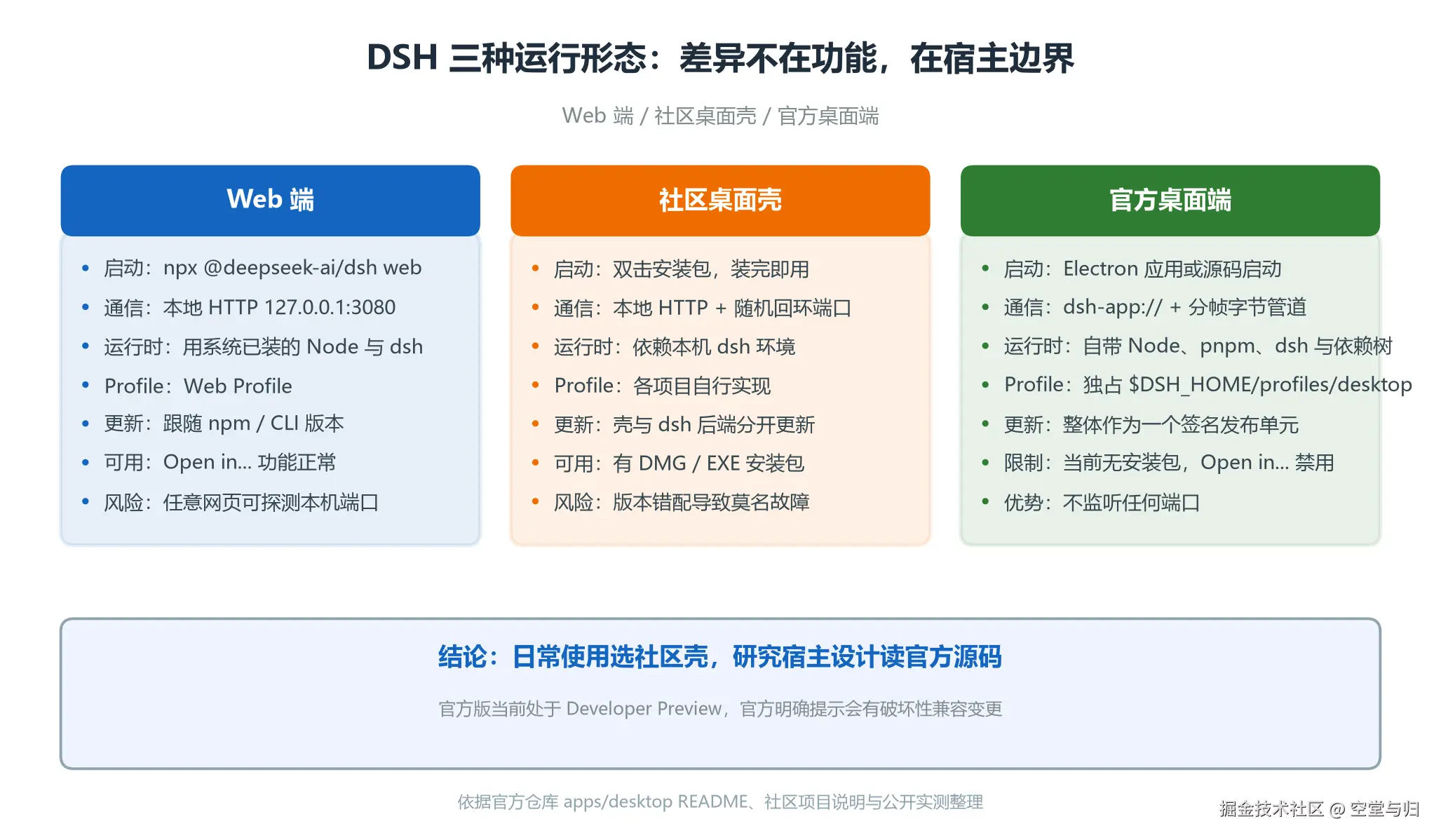 DSH 三种运行形态：差异不在功能，在宿主边界

Web 端 / 社区桌面壳 / 官方桌面端

Web 端

- 启动：npx @deepseek-ai/dsh web
- 通信：本地 HTTP 127.0.0.1:3080
- 运行时：用系统已装的 Node 与 dsh
- Profile：Web Profile
- 更新：跟随 npm / CLI 版本
- 可用：Open in... 功能正常
- 风险：任意网页可探测本机端口

社区桌面壳

- 启动：双击安装包，装完即用
- 通信：本地 HTTP + 随机回环端口
- 运行时：依赖本机 dsh 环境
- Profile：各项目自行实现
- 更新：壳与 dsh 后端分开更新
- 可用：有 DMG / EXE 安装包
- 风险：版本错配导致莫名故障

官方桌面端

- 启动：Electron 应用或源码启动
- 通信：dsh-app:// + 分帧字节管道
- 运行时：自带 Node、pnpm、dsh 与依赖树
- Profile：独占 $DSH_HOME/profiles/desktop
- 更新：整体作为一个签名发布单元
- 限制：当前无安装包，Open in... 禁用
- 优势：不监听任何端口

结论：日常使用选社区壳，研究宿主设计读官方源码

官方版当前处于 Developer Preview，官方明确提示会有破坏性兼容变更

依据官方仓库 apps/desktop README、社区项目说明与公开实测整理

掘金技术社区 @ 空堂与归